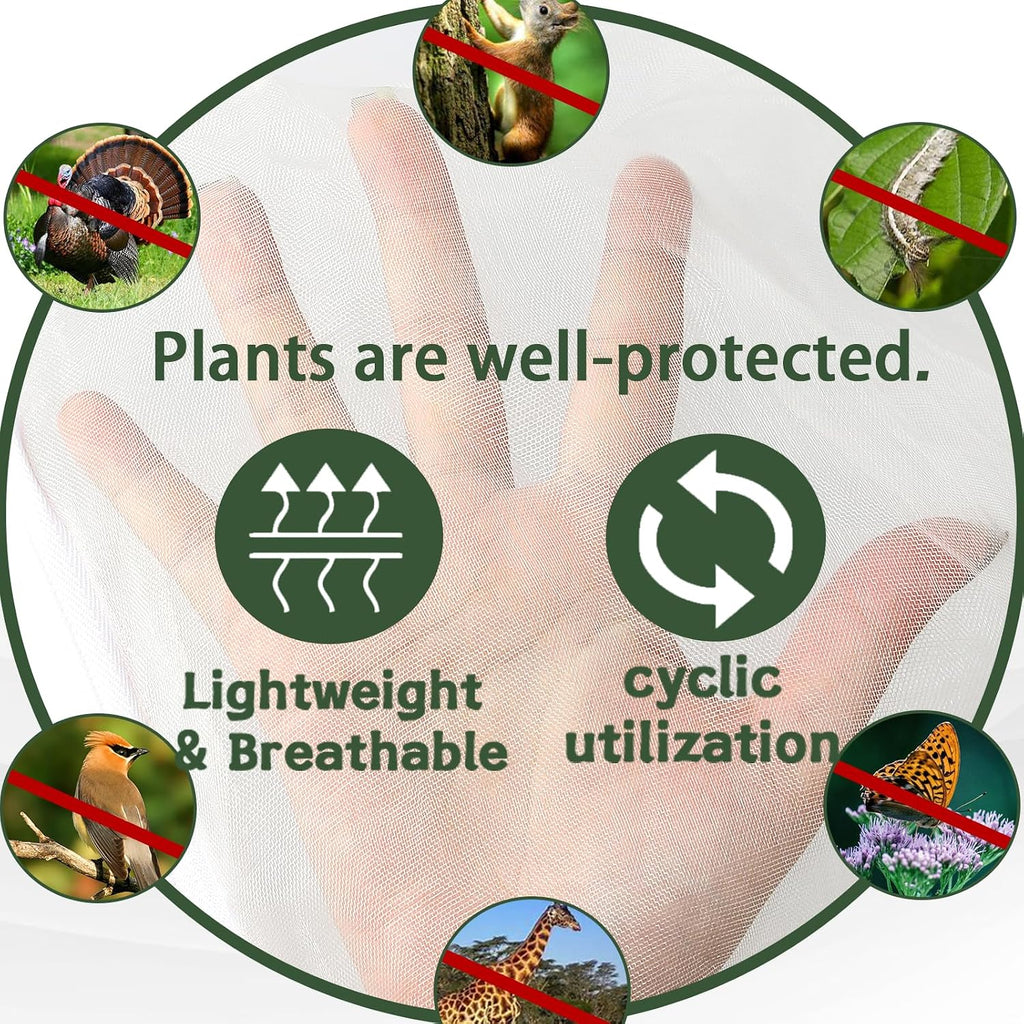 Plants are well-protected.

Lightweight & Breathable

cyclic utilization